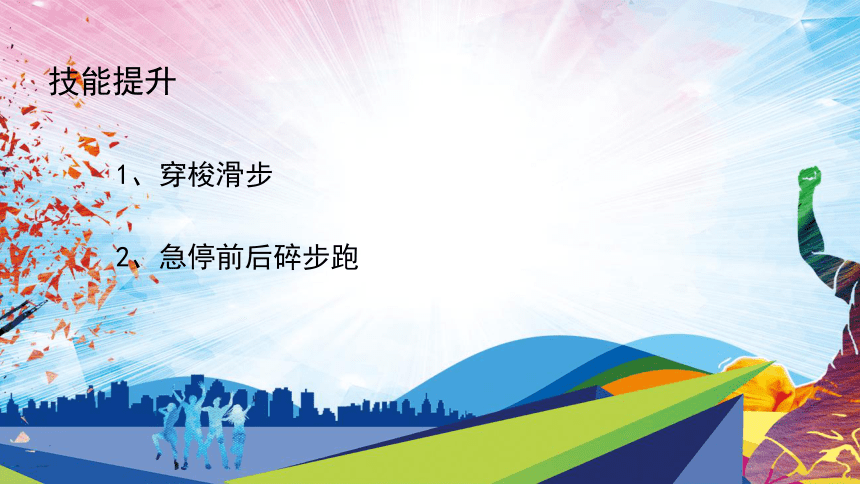 技能提升

1、穿梭滑步

2、急停前后碎步跑